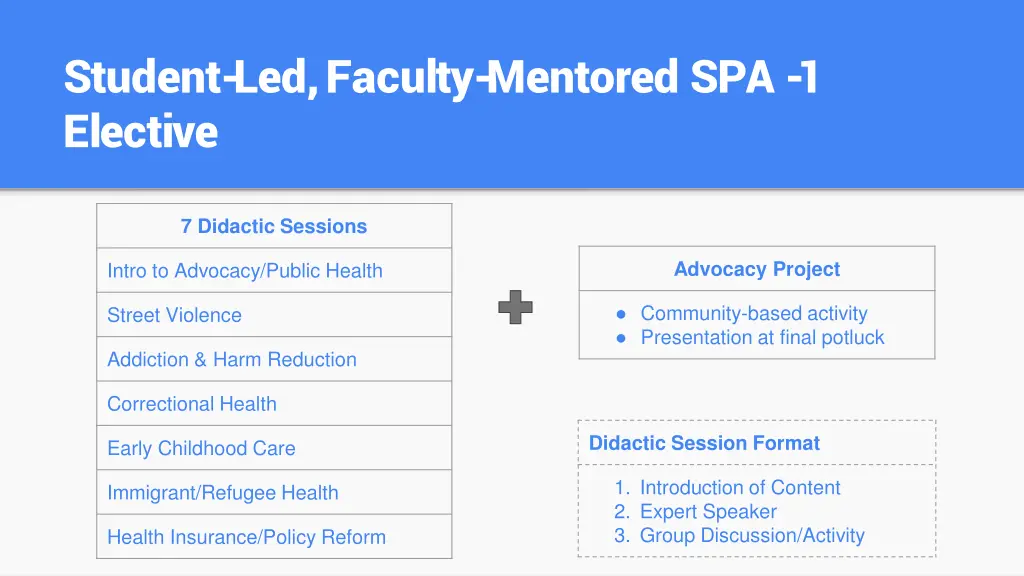 Student-Led, Faculty-Mentored SPA -1 Elective

| 7 Didactic Sessions |
|---|
| Intro to Advocacy/Public Health |
| Street Violence |
| Addiction & Harm Reduction |
| Correctional Health |
| Early Childhood Care |
| Immigrant/Refugee Health |
| Health Insurance/Policy Reform |

| Advocacy Project |
|---|
| ● Community-based activity ● Presentation at final potluck |

| Didactic Session Format |
|---|
| 1. Introduction of Content 2. Expert Speaker 3. Group Discussion/Activity |